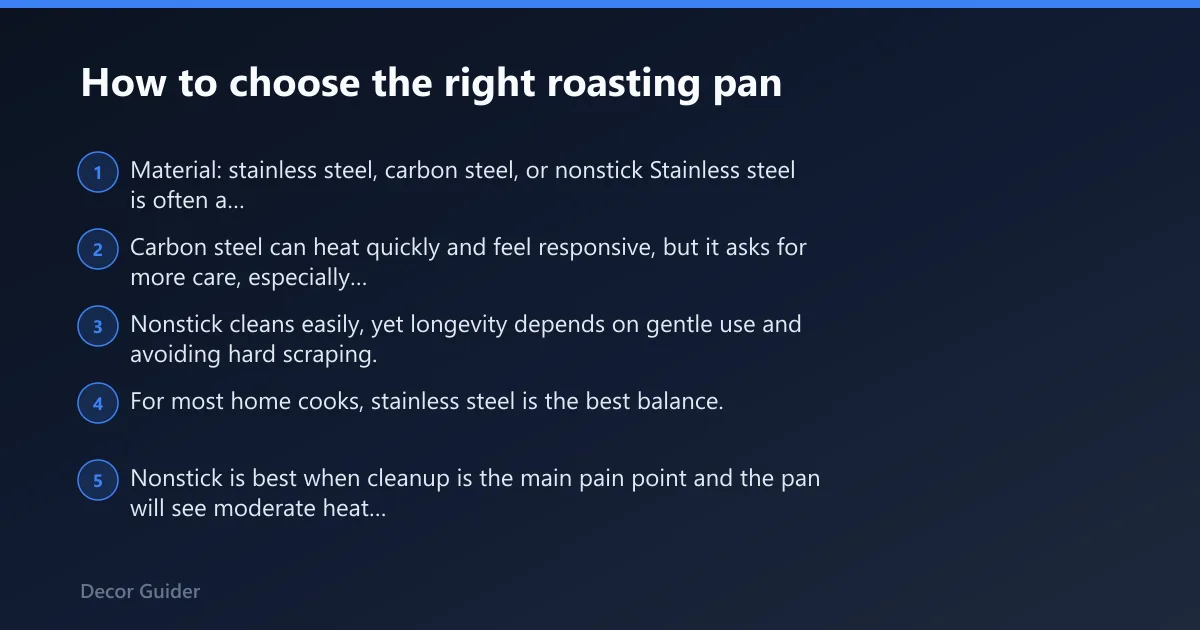 How to choose the right roasting pan

1 Material: stainless steel, carbon steel, or nonstick Stainless steel is often a...

2 Carbon steel can heat quickly and feel responsive, but it asks for more care, especially...

3 Nonstick cleans easily, yet longevity depends on gentle use and avoiding hard scraping.

4 For most home cooks, stainless steel is the best balance.

5 Nonstick is best when cleanup is the main pain point and the pan will see moderate heat...

Decor Guider